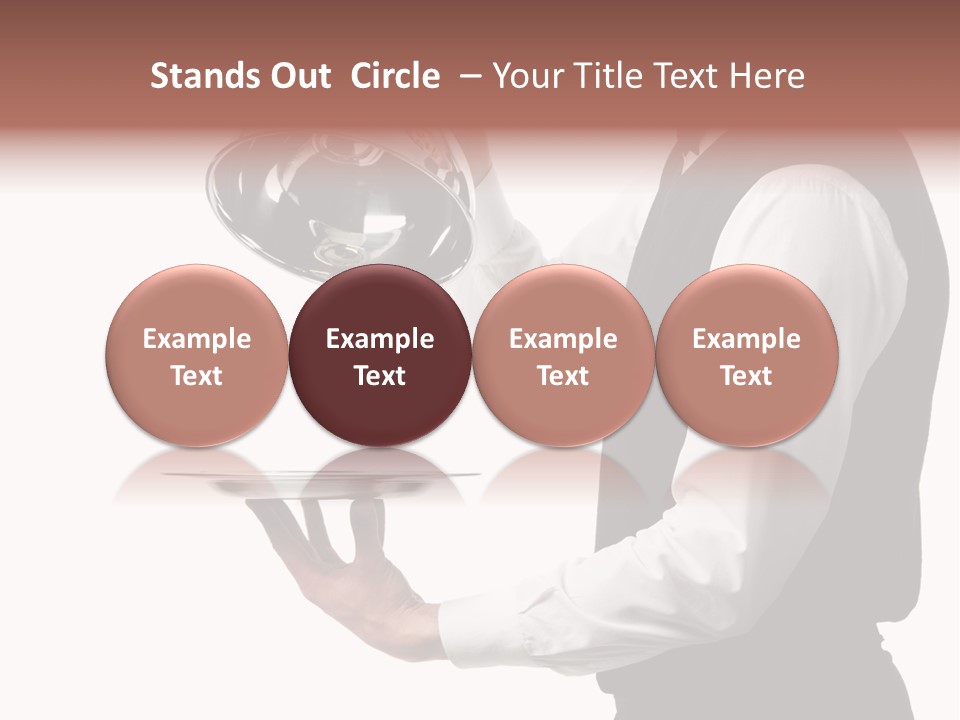 Stands Out Circle – Your Title Text Here

Example Text

Example Text

Example Text

Example Text